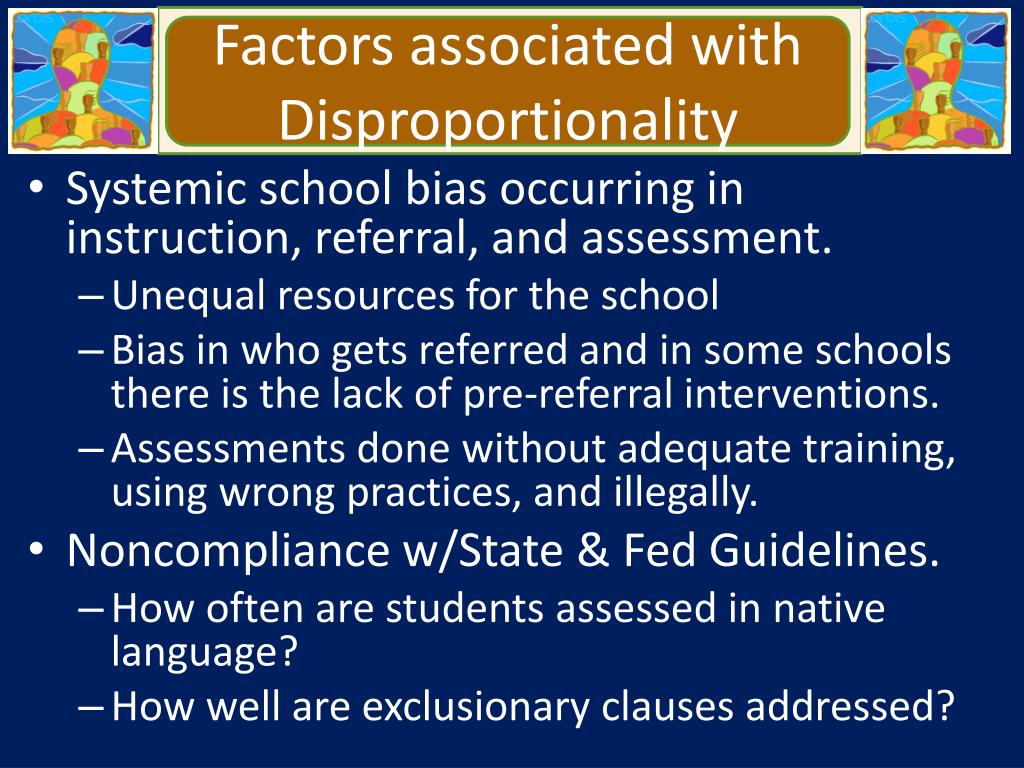 Factors associated with Disproportionality

• Systemic school bias occurring in instruction, referral, and assessment.
– Unequal resources for the school
– Bias in who gets referred and in some schools there is the lack of pre-referral interventions.
– Assessments done without adequate training, using wrong practices, and illegally.
• Noncompliance w/State & Fed Guidelines.
– How often are students assessed in native language?
– How well are exclusionary clauses addressed?